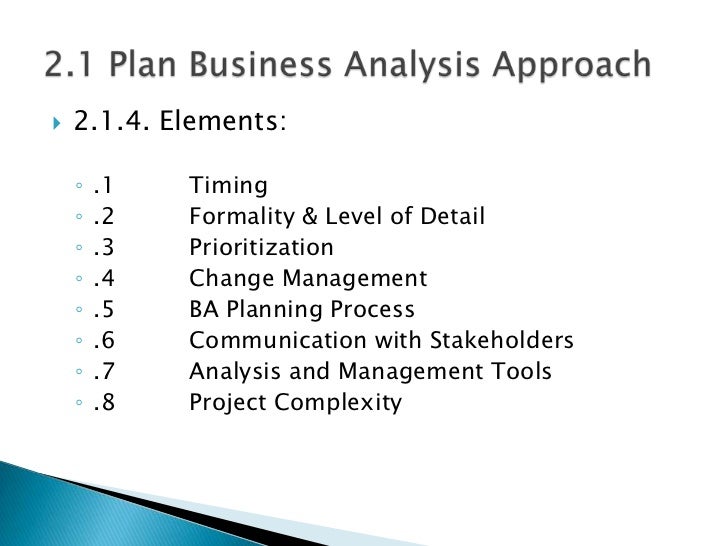 2.1 Plan Business Analysis Approach

2.1.4. Elements:

.1 Timing
.2 Formality & Level of Detail
.3 Prioritization
.4 Change Management
.5 BA Planning Process
.6 Communication with Stakeholders
.7 Analysis and Management Tools
.8 Project Complexity